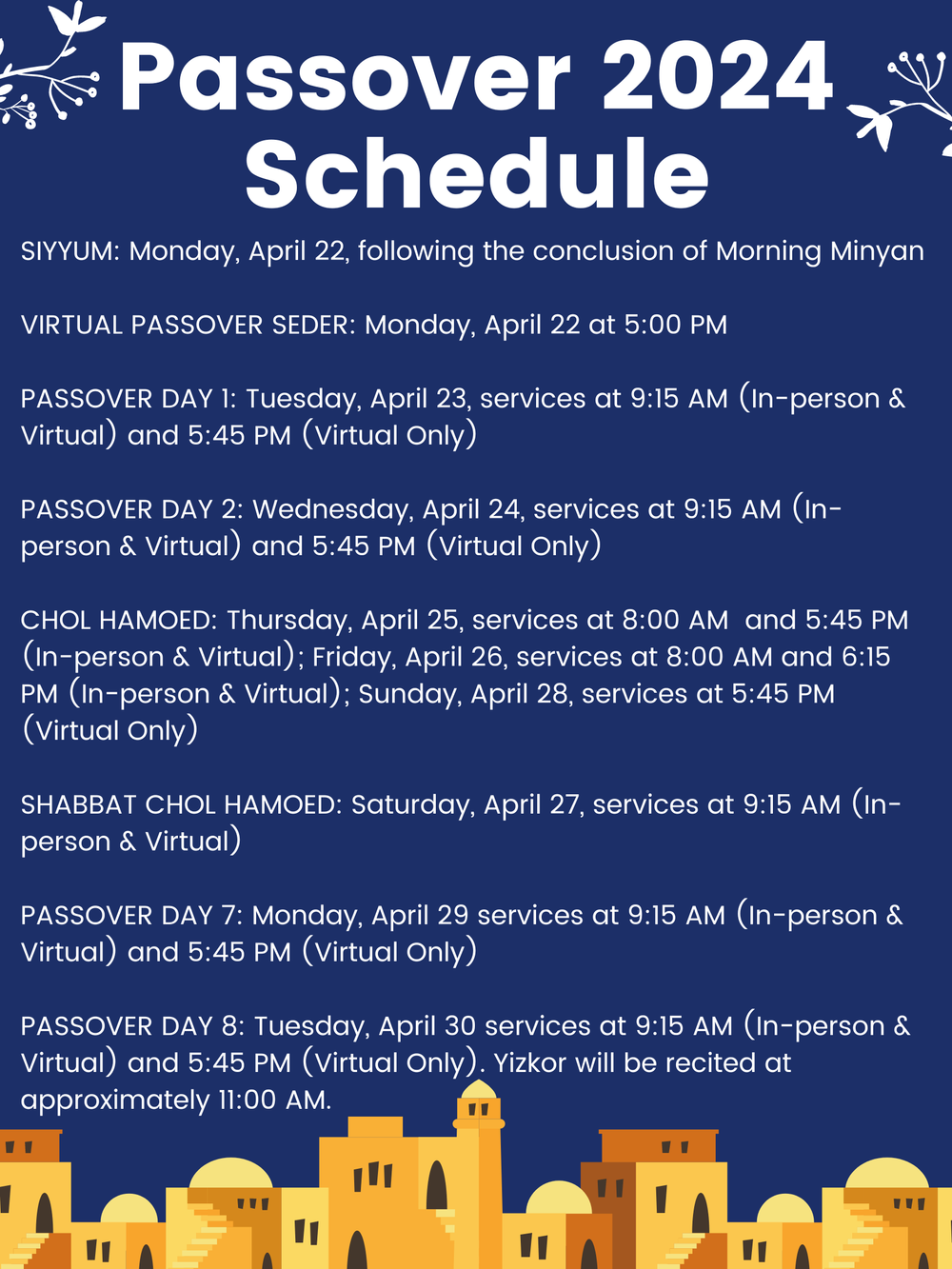 Passover 2024 Schedule

SIYYUM: Monday, April 22, following the conclusion of Morning Minyan

VIRTUAL PASSOVER SEDER: Monday, April 22 at 5:00 PM

PASSOVER DAY 1: Tuesday, April 23, services at 9:15 AM (In-person & Virtual) and 5:45 PM (Virtual Only)

PASSOVER DAY 2: Wednesday, April 24, services at 9:15 AM (In-person & Virtual) and 5:45 PM (Virtual Only)

CHOL HAMOED: Thursday, April 25, services at 8:00 AM and 5:45 PM (In-person & Virtual); Friday, April 26, services at 8:00 AM and 6:15 PM (In-person & Virtual); Sunday, April 28, services at 5:45 PM (Virtual Only)

SHABBAT CHOL HAMOED: Saturday, April 27, services at 9:15 AM (In-person & Virtual)

PASSOVER DAY 7: Monday, April 29 services at 9:15 AM (In-person & Virtual) and 5:45 PM (Virtual Only)

PASSOVER DAY 8: Tuesday, April 30 services at 9:15 AM (In-person & Virtual) and 5:45 PM (Virtual Only). Yizkor will be recited at approximately 11:00 AM.